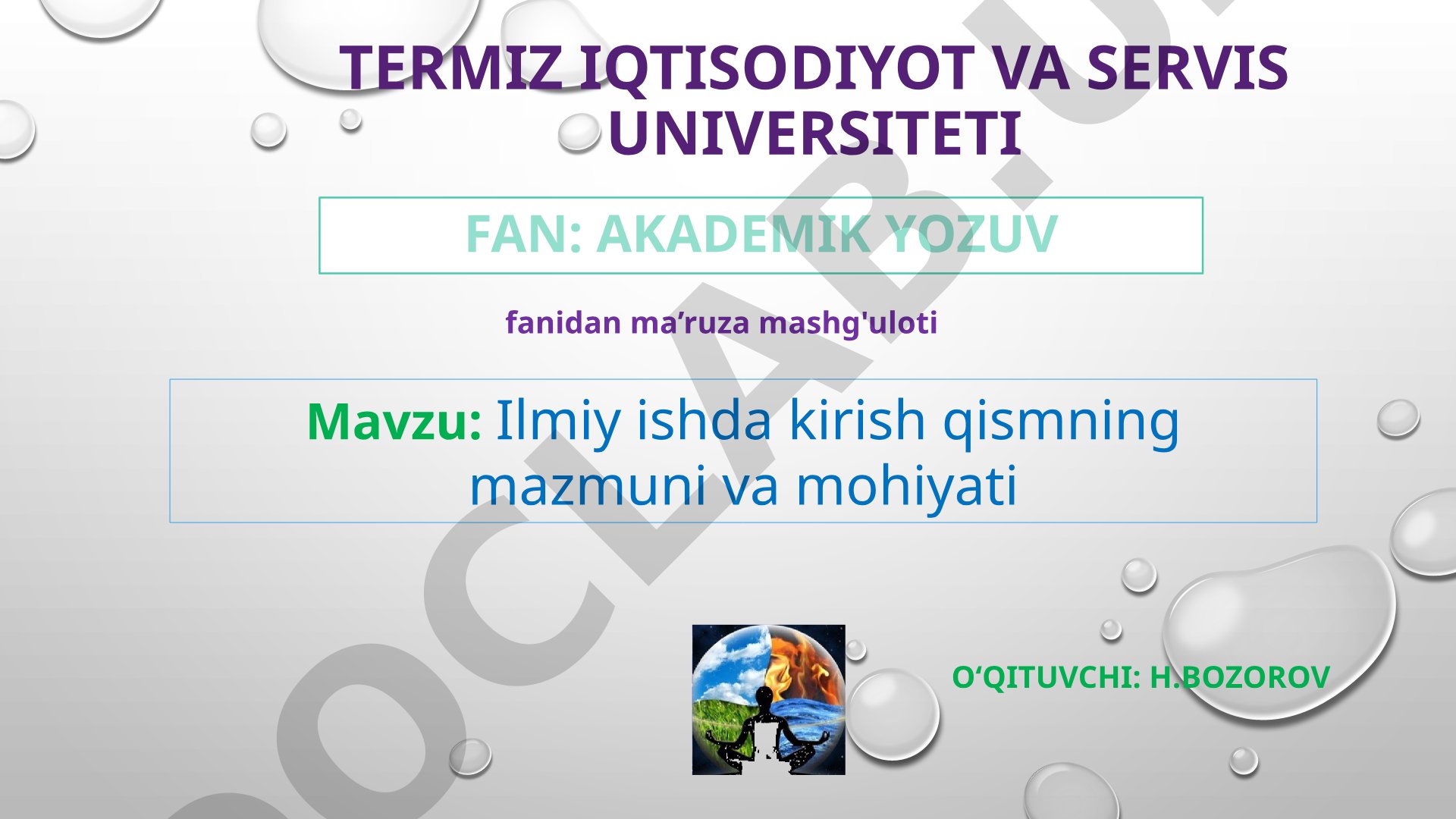 TERMIZ IQTISODIYOT VA SERVIS UNIVERSITETI

FAN: AKADEMIK YOZUV

fanidan ma’ruza mashg'uloti

Mavzu: Ilmiy ishda kirish qismning mazmuni va mohiyati

O‘QITUVCHI: H.BOZOROV

DOCLAB.UZ